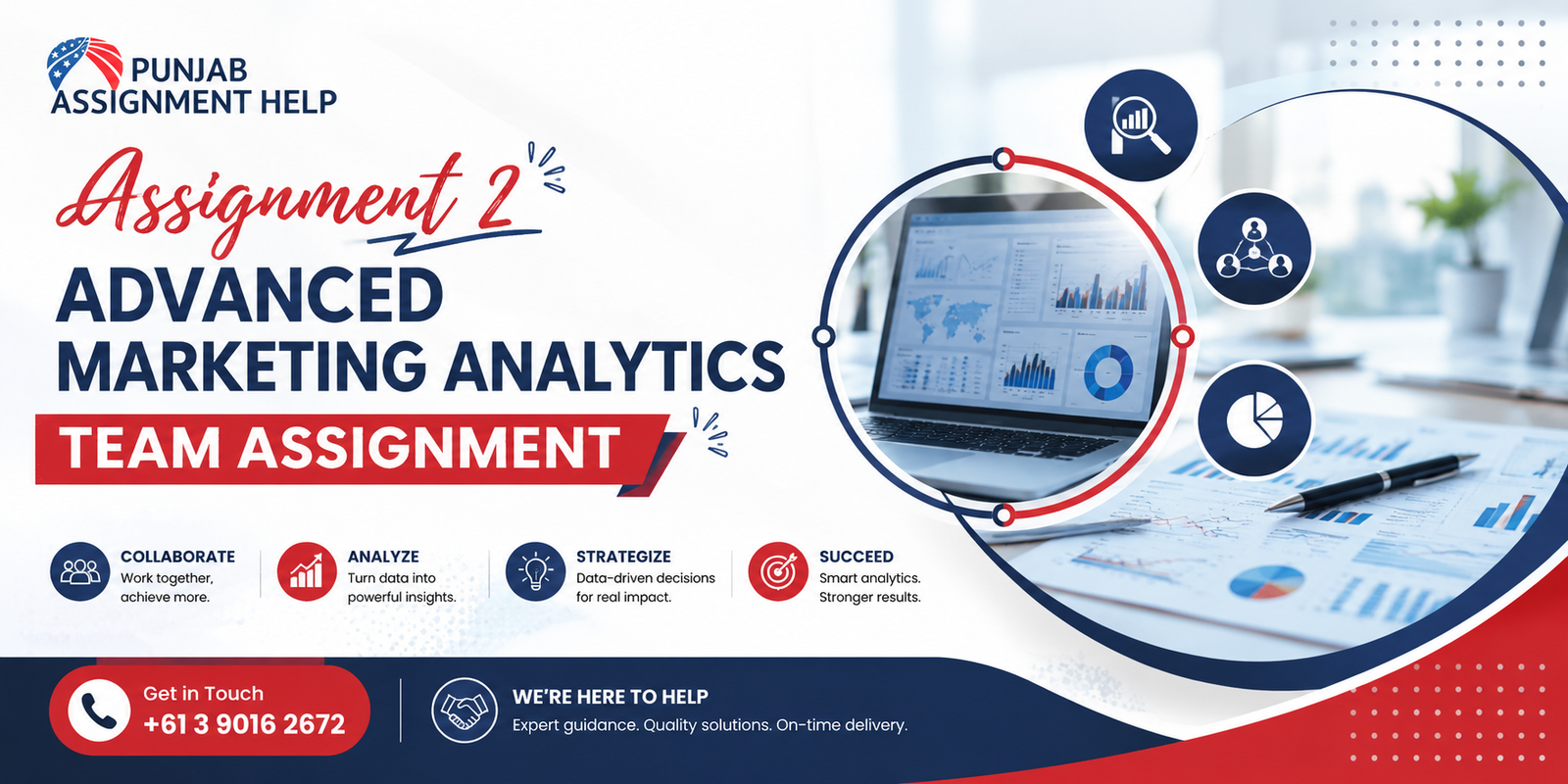 PUNJAB
ASSIGNMENT HELP

Assignment 2

ADVANCED
MARKETING ANALYTICS

TEAM ASSIGNMENT

COLLABORATE
Work together, achieve more.

ANALYZE
Turn data into powerful insights.

STRATEGIZE
Data-driven decisions for real impact.

SUCCEED
Smart analytics. Stronger results.

Get in Touch
+61 3 9016 2672

WE'RE HERE TO HELP
Expert guidance. Quality solutions. On-time delivery.